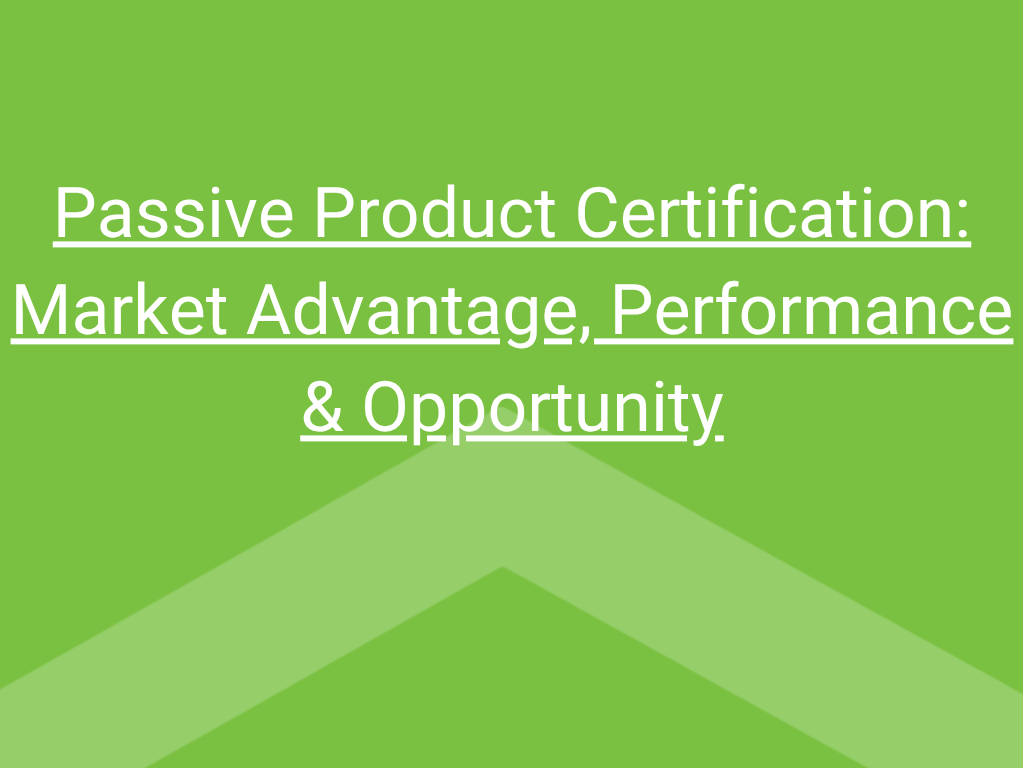 Passive Product Certification: Market Advantage, Performance & Opportunity